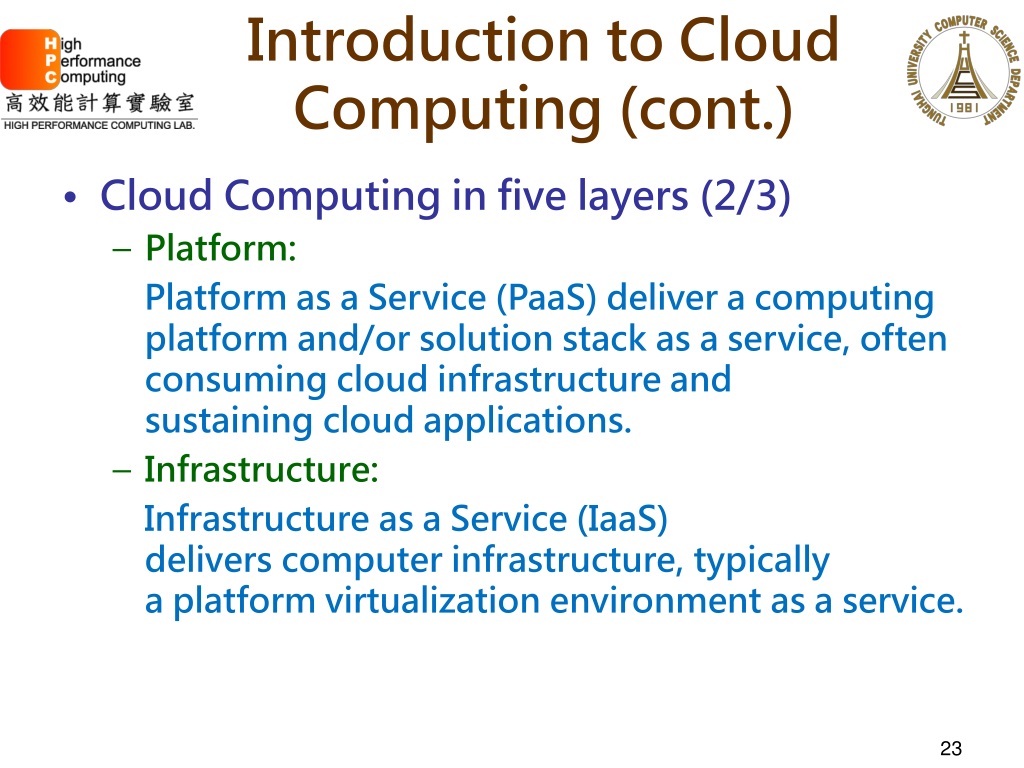 High Performance Computing
高效能計算實驗室
HIGH PERFORMANCE COMPUTING LAB.

Introduction to Cloud Computing (cont.)

TUNGHAI UNIVERSITY COMPUTER SCIENCE DEPARTMENT
1981

• Cloud Computing in five layers (2/3)

– Platform:

Platform as a Service (PaaS) deliver a computing platform and/or solution stack as a service, often consuming cloud infrastructure and sustaining cloud applications.

– Infrastructure:

Infrastructure as a Service (IaaS) delivers computer infrastructure, typically a platform virtualization environment as a service.

23